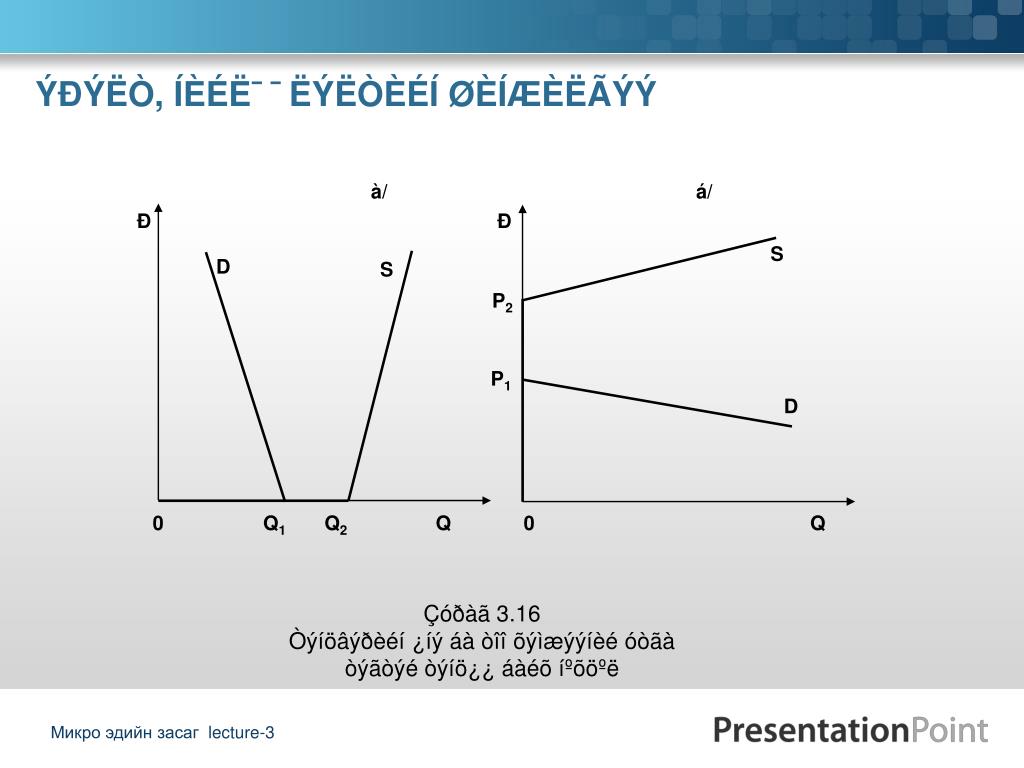 ÝÐÝËÒ, ÍÈÉË¯ ¯ ËÝËÒÈÉÍ ØÈÍÆÈËÃÝÝ

à/

Ð

D

S

0

$Q_1$

$Q_2$

Q

á/

Ð

S

$P_2$

$P_1$

D

0

Q

Çóðàã 3.16
Òýíöâýðèéí ¿íý áà òîî õýìæýýíèé óòãà òýãòýé òýíö¿¿ áàéõ íºõöºë

Микро эдийн засаг lecture-3

PresentationPoint